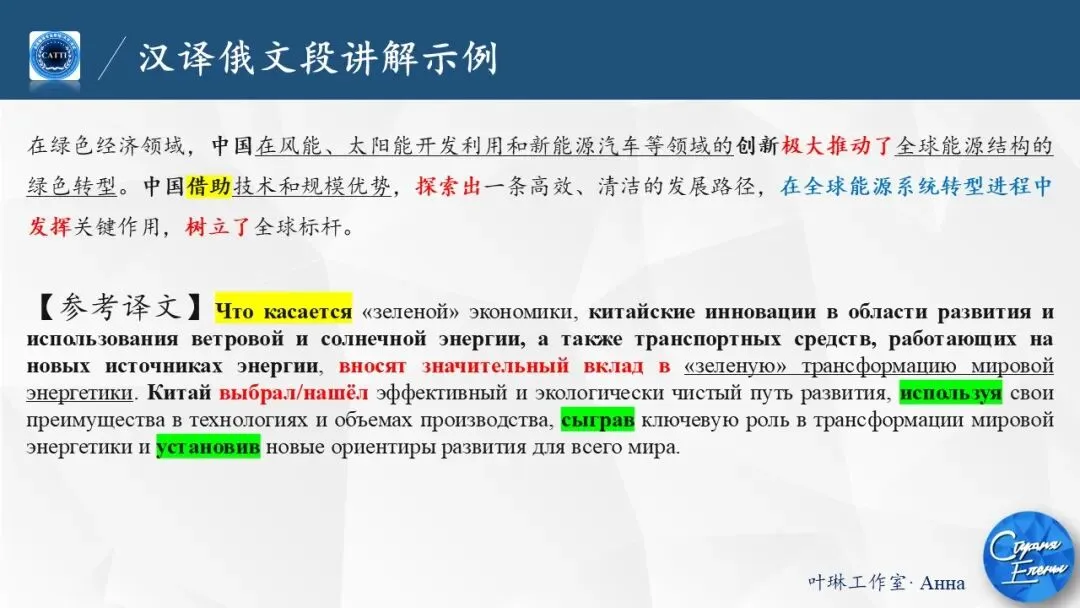 CATTI

汉译俄文段讲解示例

在绿色经济领域，中国在风能、太阳能开发利用和新能源汽车等领域的创新极大推动了全球能源结构的绿色转型。中国借助技术和规模优势，探索出一条高效、清洁的发展路径，在全球能源系统转型进程中发挥关键作用，树立了全球标杆。

【参考译文】Что касается «зеленой» экономики, китайские инновации в области развития и использования ветровой и солнечной энергии, а также транспортных средств, работающих на новых источниках энергии, вносят значительный вклад в «зеленую» трансформацию мировой энергетики. Китай выбрал/нашёл эффективный и экологически чистый путь развития, используя свои преимущества в технологиях и объемах производства, сыграв ключевую роль в трансформации мировой энергетики и установив новые ориентиры развития для всего мира.

叶琳工作室· Анна

Страна Елены